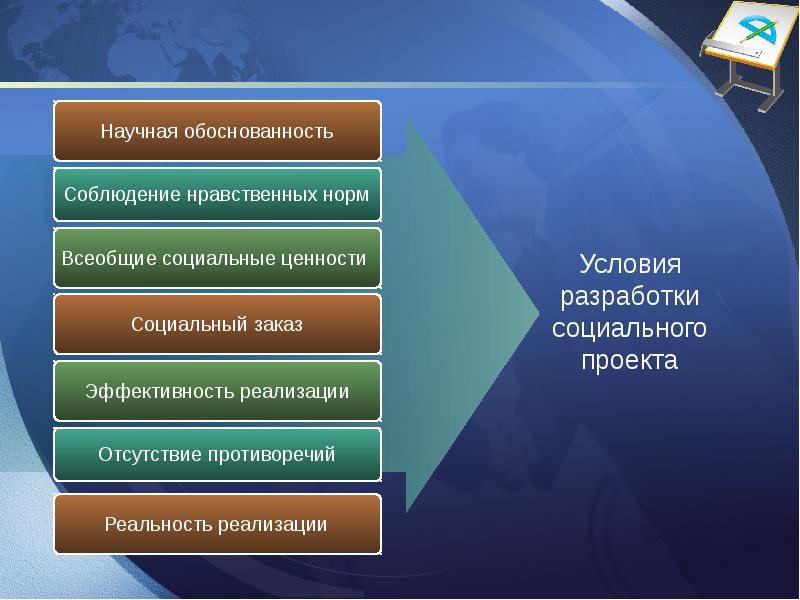 Научная обоснованность

Соблюдение нравственных норм

Всеобщие социальные ценности

Социальный заказ

Эффективность реализации

Отсутствие противоречий

Реальность реализации

Условия разработки социального проекта